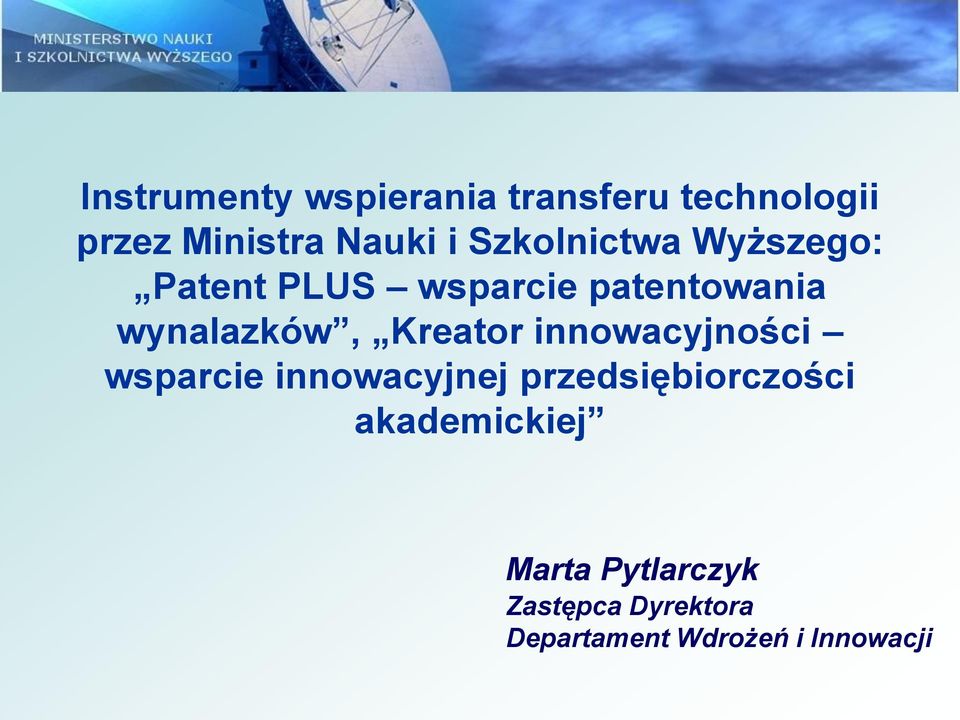 MINISTERSTWO NAUKI
I SZKOLNICTWA WYŻSZEGO

Instrumenty wspierania transferu technologii przez Ministra Nauki i Szkolnictwa Wyższego: „Patent PLUS – wsparcie patentowania wynalazków”, „Kreator innowacyjności – wsparcie innowacyjnej przedsiębiorczości akademickiej”

Marta Pytlarczyk
Zastępca Dyrektora
Departament Wdrożeń i Innowacji